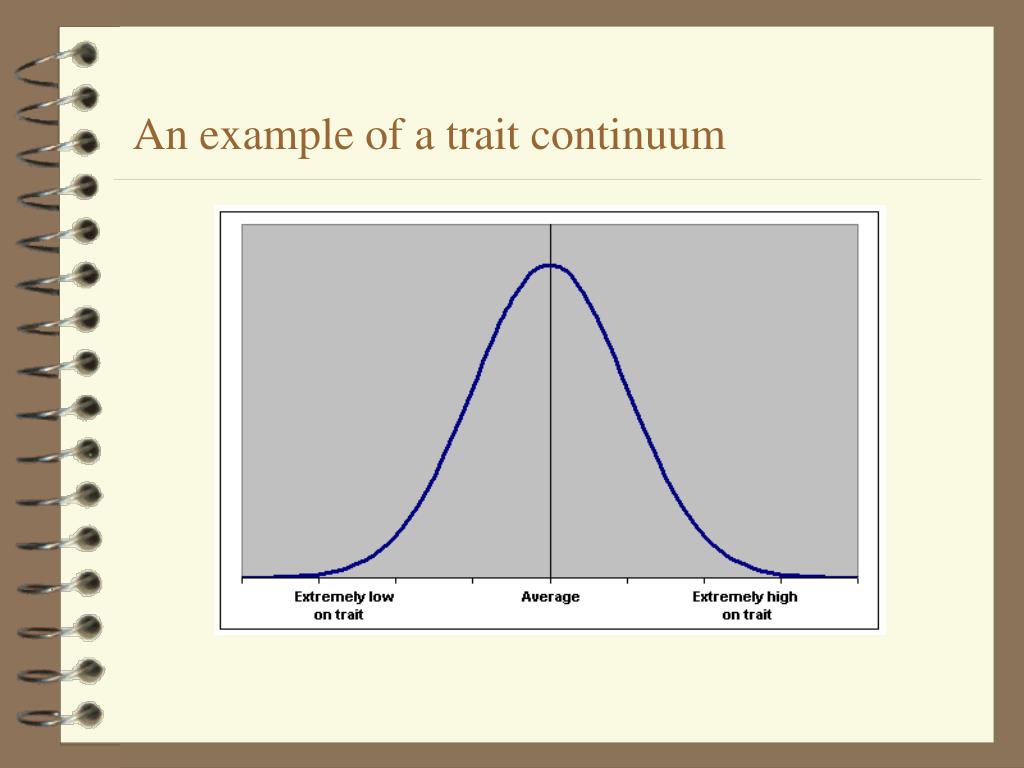 An example of a trait continuum

Extremely low on trait

Average

Extremely high on trait